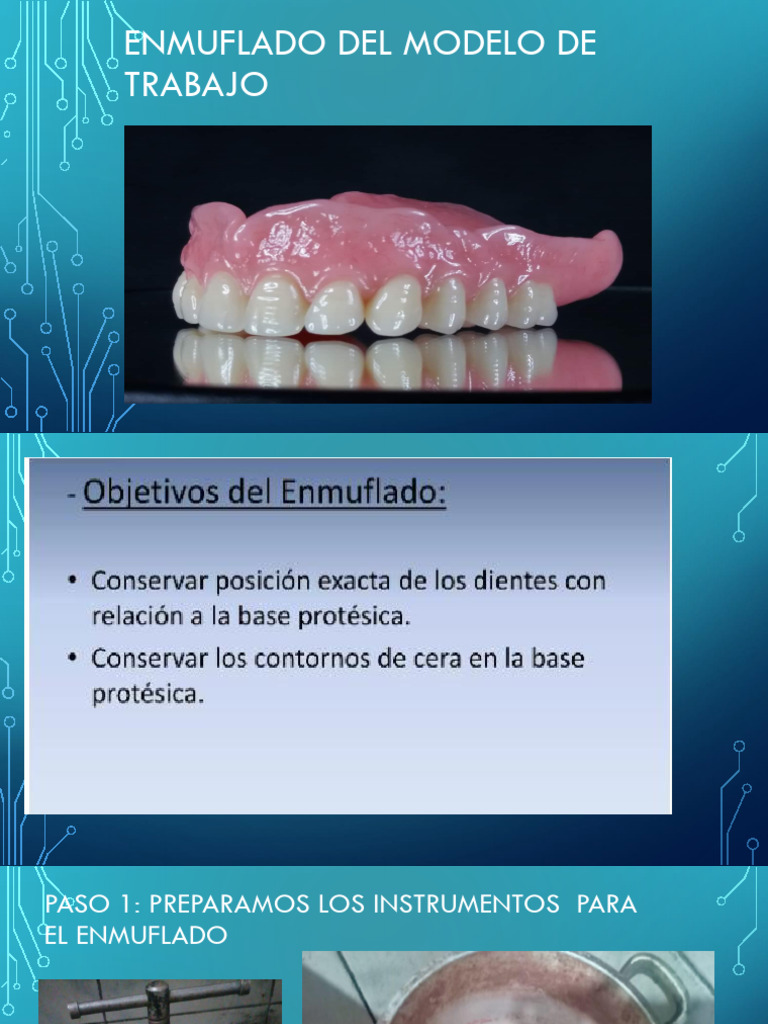 ENMUFLADO DEL MODELO DE TRABAJO

- Objetivos del Enmuflado:

• Conservar posición exacta de los dientes con relación a la base protésica.

• Conservar los contornos de cera en la base protésica.

PASO 1: PREPARAMOS LOS INSTRUMENTOS PARA EL ENMUFLADO